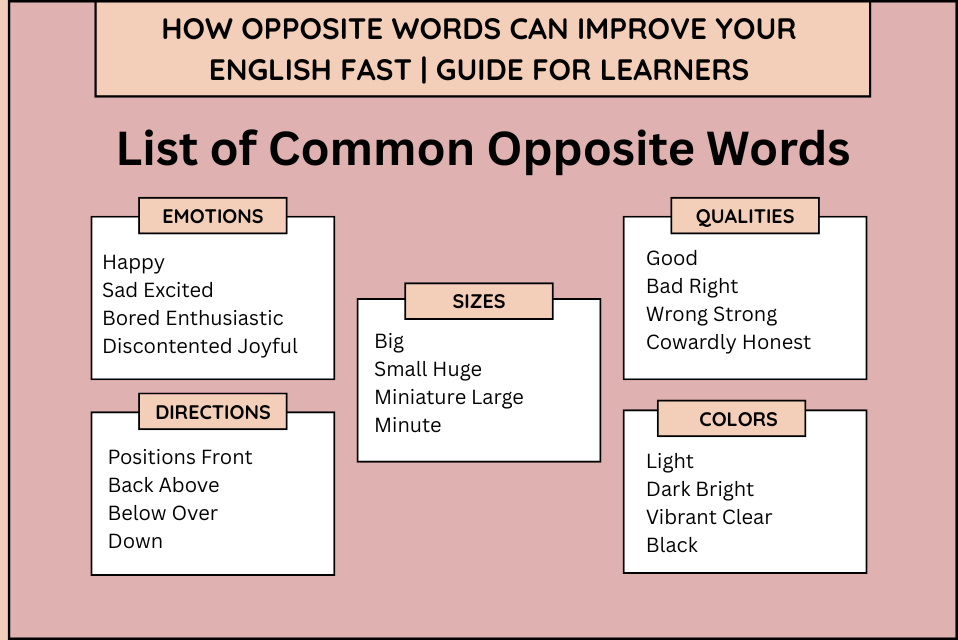 HOW OPPOSITE WORDS CAN IMPROVE YOUR ENGLISH FAST | GUIDE FOR LEARNERS

List of Common Opposite Words

EMOTIONS

Happy
Sad Excited
Bored Enthusiastic
Discontented Joyful

DIRECTIONS

Positions Front
Back Above
Below Over
Down

SIZES

Big
Small Huge
Miniature Large
Minute

QUALITIES

Good
Bad Right
Wrong Strong
Cowardly Honest

COLORS

Light
Dark Bright
Vibrant Clear
Black